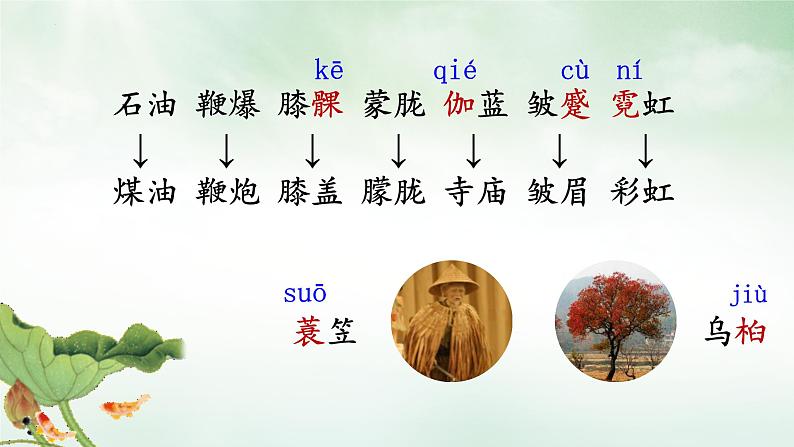 kē qié cù ní
石油 鞭爆 膝髁 蒙胧 伽蓝 皱蹙 霓虹
↓ ↓ ↓ ↓ ↓ ↓ ↓
煤油 鞭炮 膝盖 朦胧 寺庙 皱眉 彩虹

suō
蓑笠

jiù
乌桕